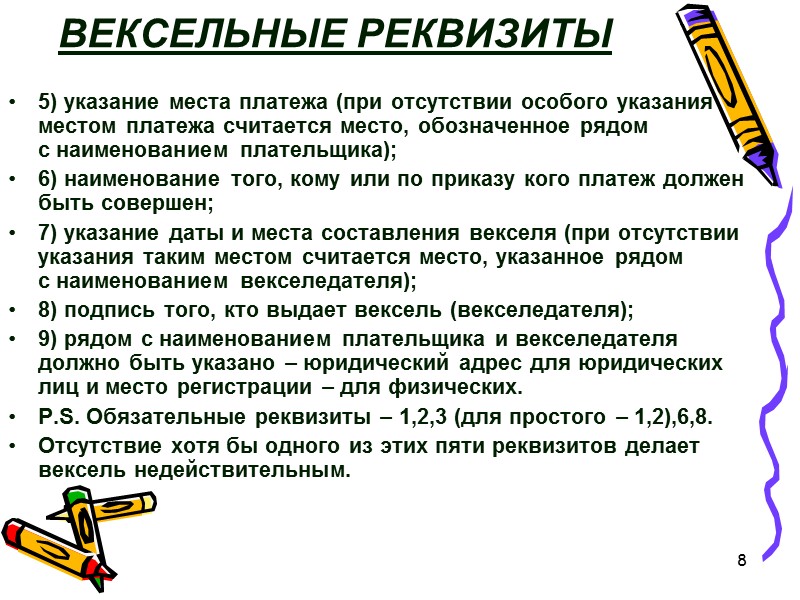 ВЕКСЕЛЬНЫЕ РЕКВИЗИТЫ

• 5) указание места платежа (при отсутствии особого указания местом платежа считается место, обозначенное рядом с наименованием плательщика);
• 6) наименование того, кому или по приказу кого платеж должен быть совершен;
• 7) указание даты и места составления векселя (при отсутствии указания таким местом считается место, указанное рядом с наименованием векселедателя);
• 8) подпись того, кто выдает вексель (векселедателя);
• 9) рядом с наименованием плательщика и векселедателя должно быть указано – юридический адрес для юридических лиц и место регистрации – для физических.
• P.S. Обязательные реквизиты – 1,2,3 (для простого – 1,2),6,8.
• Отсутствие хотя бы одного из этих пяти реквизитов делает вексель недействительным.

8